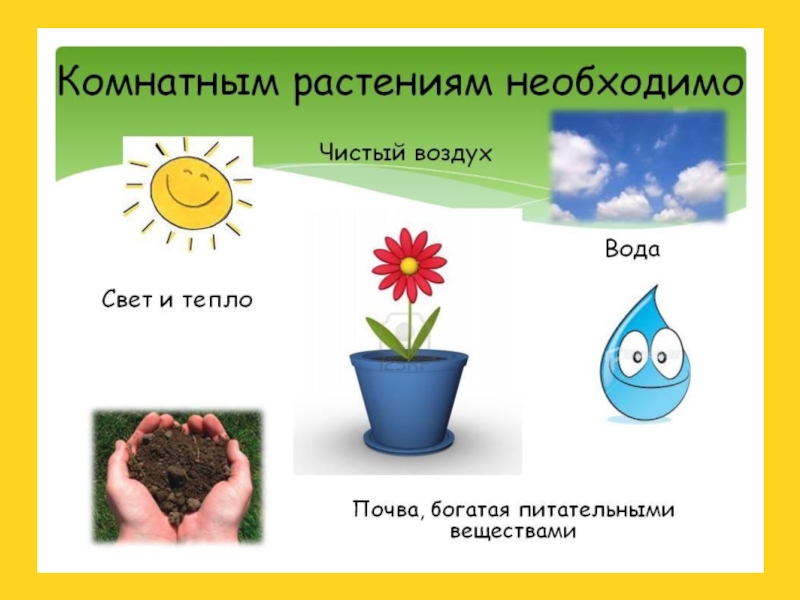 Комнатным растениям необходимо

Чистый воздух

Вода

Свет и тепло

Почва, богатая питательными веществами